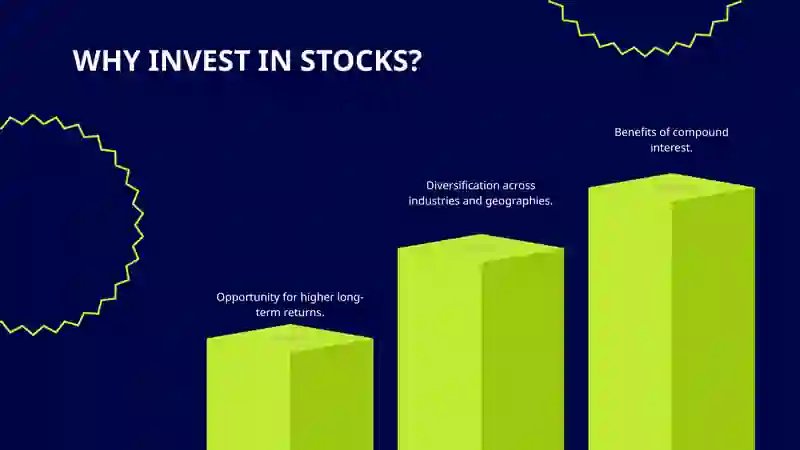 WHY INVEST IN STOCKS?

Opportunity for higher long-term returns.

Diversification across industries and geographies.

Benefits of compound interest.